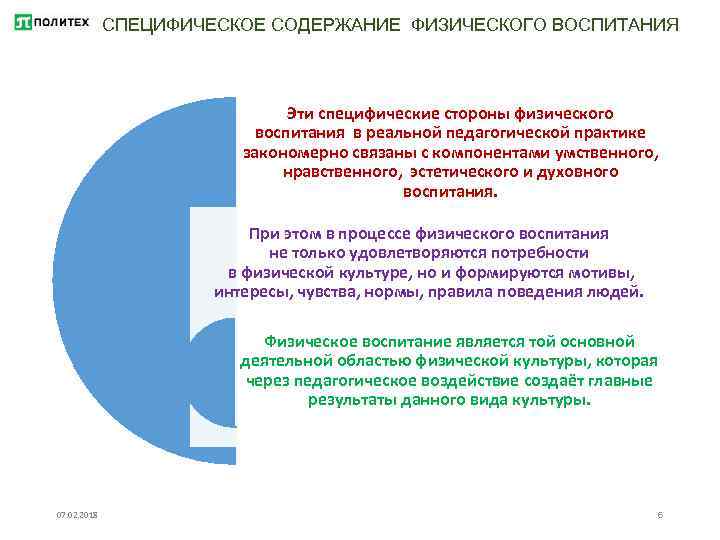 ПОЛИТЕХ СПЕЦИФИЧЕСКОЕ СОДЕРЖАНИЕ ФИЗИЧЕСКОГО ВОСПИТАНИЯ

Эти специфические стороны физического воспитания в реальной педагогической практике закономерно связаны с компонентами умственного, нравственного, эстетического и духовного воспитания.

При этом в процессе физического воспитания не только удовлетворяются потребности в физической культуре, но и формируются мотивы, интересы, чувства, нормы, правила поведения людей.

Физическое воспитание является той основной деятельной областью физической культуры, которая через педагогическое воздействие создаёт главные результаты данного вида культуры.

07.02.2018

6